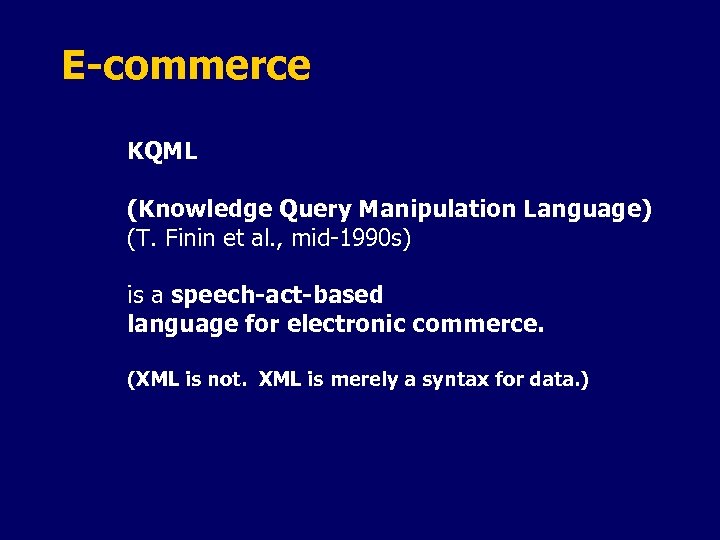 E-commerce

KQML

(Knowledge Query Manipulation Language)
(T. Finin et al., mid-1990s)

is a speech-act-based
language for electronic commerce.

(XML is not. XML is merely a syntax for data.)